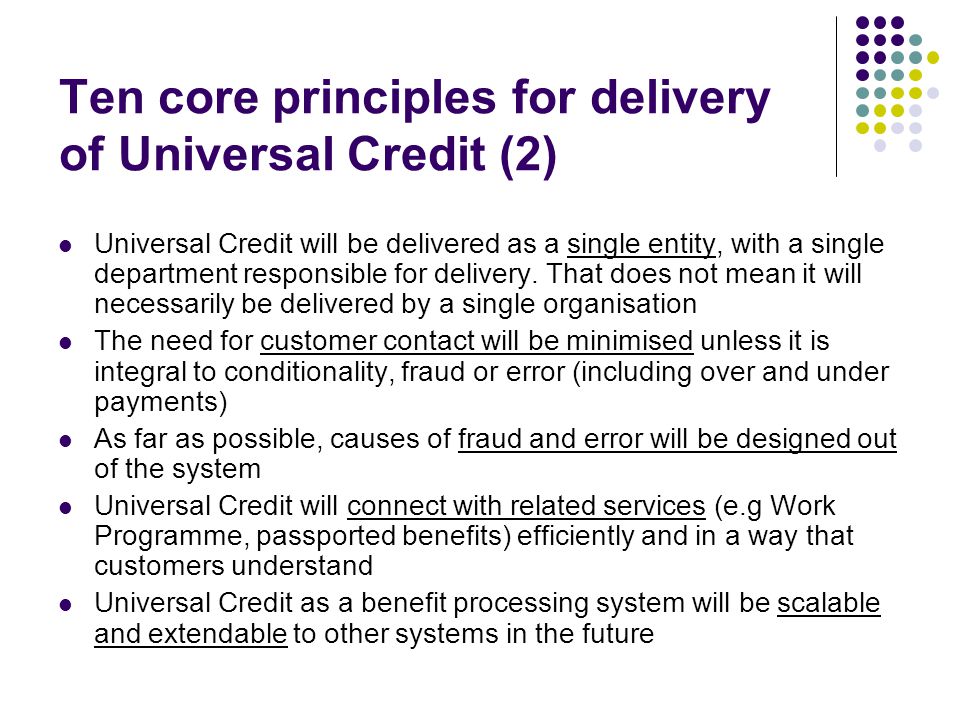 Ten core principles for delivery of Universal Credit (2)

- Universal Credit will be delivered as a single entity, with a single department responsible for delivery. That does not mean it will necessarily be delivered by a single organisation
- The need for customer contact will be minimised unless it is integral to conditionality, fraud or error (including over and under payments)
- As far as possible, causes of fraud and error will be designed out of the system
- Universal Credit will connect with related services (e.g Work Programme, passported benefits) efficiently and in a way that customers understand
- Universal Credit as a benefit processing system will be scalable and extendable to other systems in the future